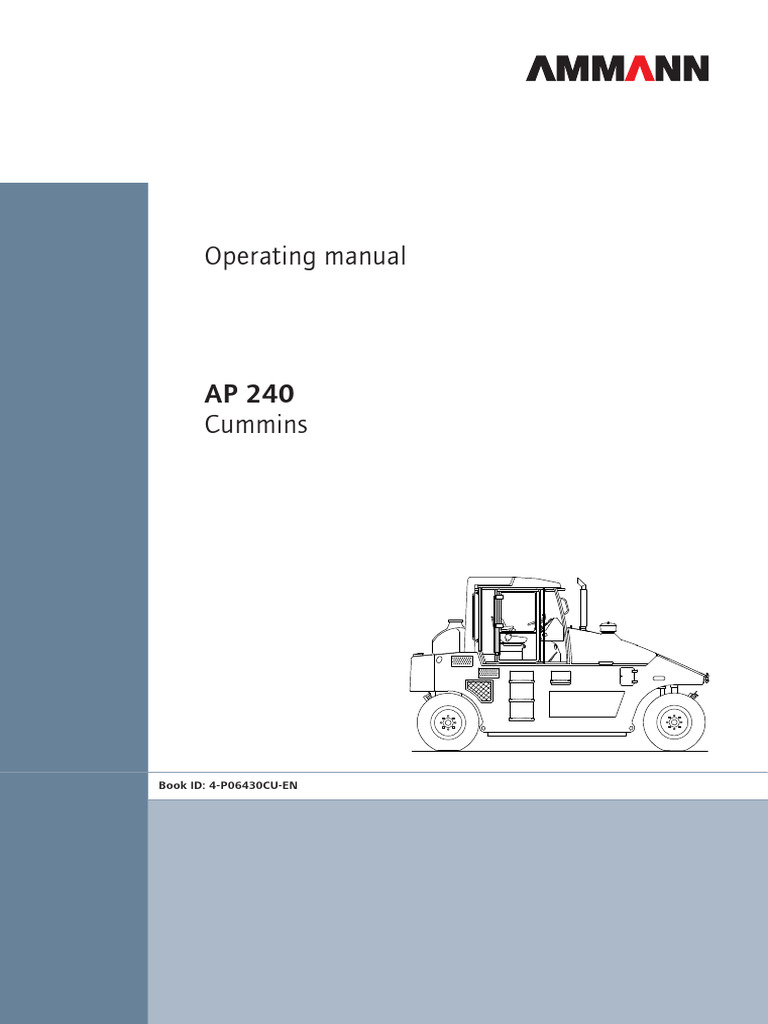 AMMANN

Operating manual

AP 240
Cummins

Book ID: 4-P06430CU-EN